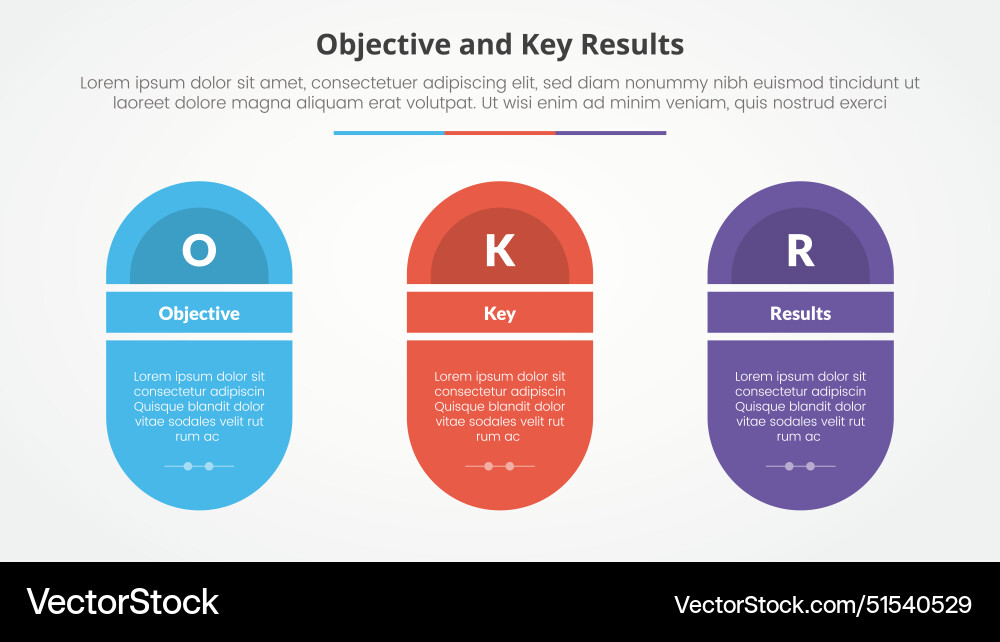 Objective and Key Results

Lorem ipsum dolor sit amet, consectetuer adipiscing elit, sed diam nonummy nibh euismod tincidunt ut laoreet dolore magna aliquam erat volutpat. Ut wisi enim ad minim veniam, quis nostrud exerci

O

Objective

Lorem ipsum dolor sit consectetur adipiscin Quisque blandit dolor vitae sodales velit rut rum ac

K

Key

Lorem ipsum dolor sit consectetur adipiscin Quisque blandit dolor vitae sodales velit rut rum ac

R

Results

Lorem ipsum dolor sit consectetur adipiscin Quisque blandit dolor vitae sodales velit rut rum ac

VectorStock

VectorStock.com/51540529